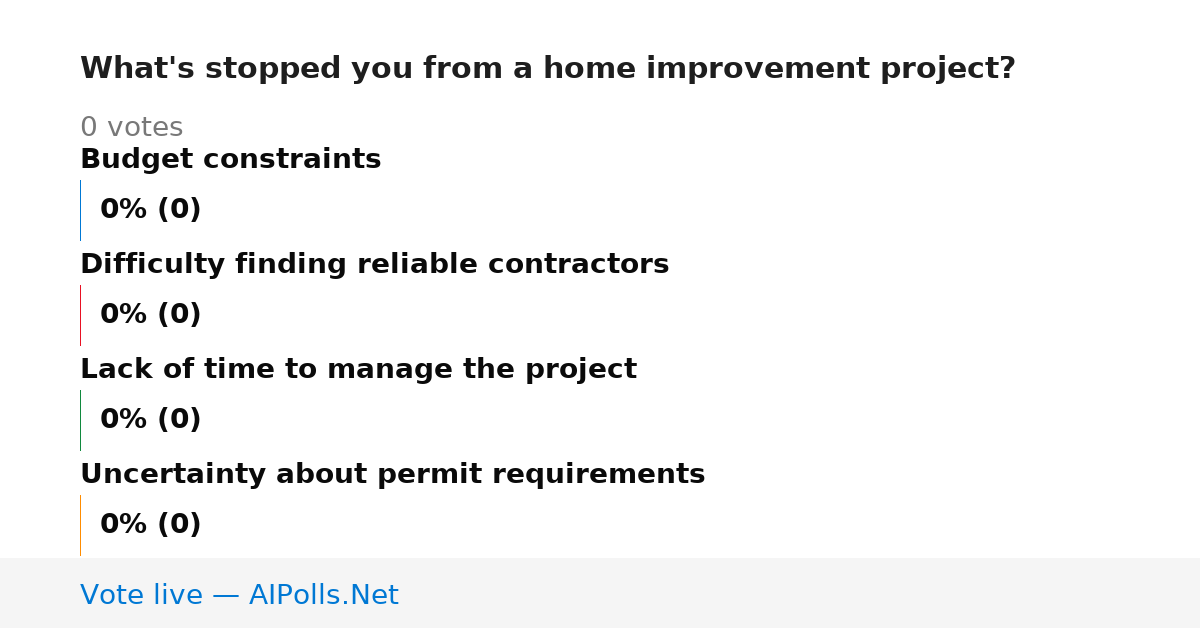 What's stopped you from a home improvement project?

0 votes

Budget constraints

0% (0)

Difficulty finding reliable contractors

0% (0)

Lack of time to manage the project

0% (0)

Uncertainty about permit requirements

0% (0)

Vote live — AIPolls.Net